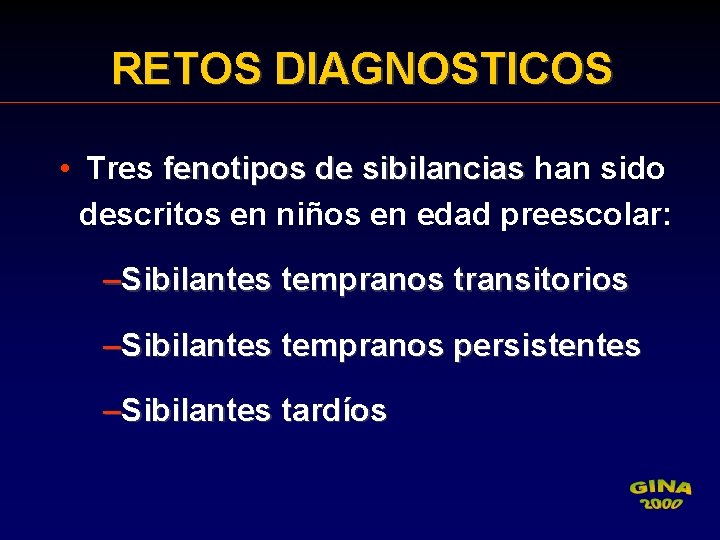 RETOS DIAGNOSTICOS

• Tres fenotipos de sibilancias han sido descritos en niños en edad preescolar:

–Sibilantes tempranos transitorios

–Sibilantes tempranos persistentes

–Sibilantes tardíos

GINA 2000